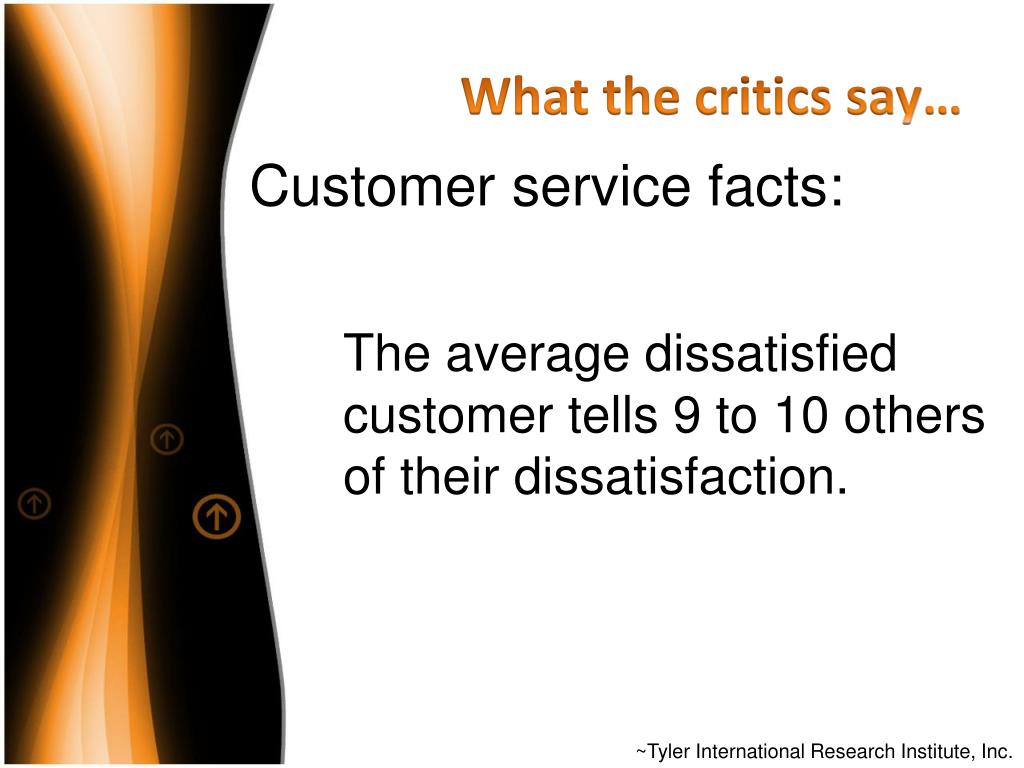 What the critics say…

Customer service facts:

The average dissatisfied customer tells 9 to 10 others of their dissatisfaction.

~Tyler International Research Institute, Inc.